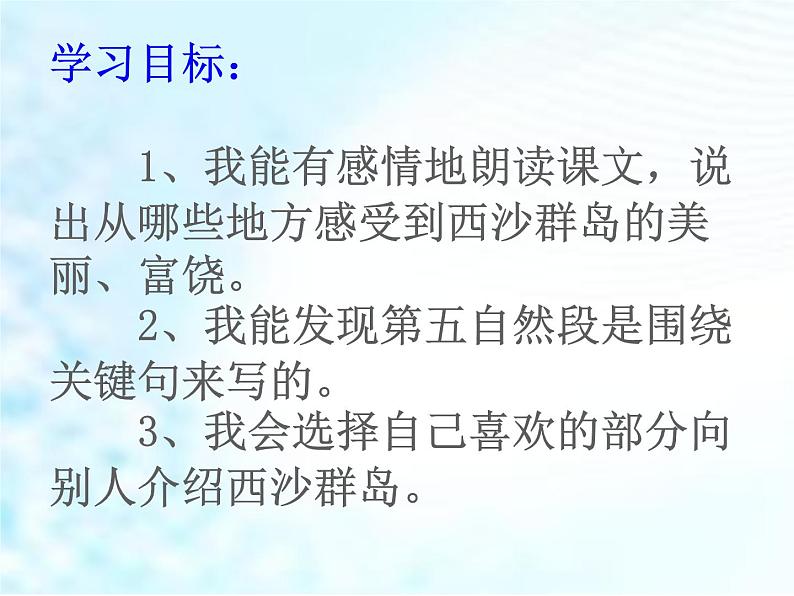 学习目标：

1、我能有感情地朗读课文，说出从哪些地方感受到西沙群岛的美丽、富饶。

2、我能发现第五自然段是围绕关键句来写的。

3、我会选择自己喜欢的部分向别人介绍西沙群岛。